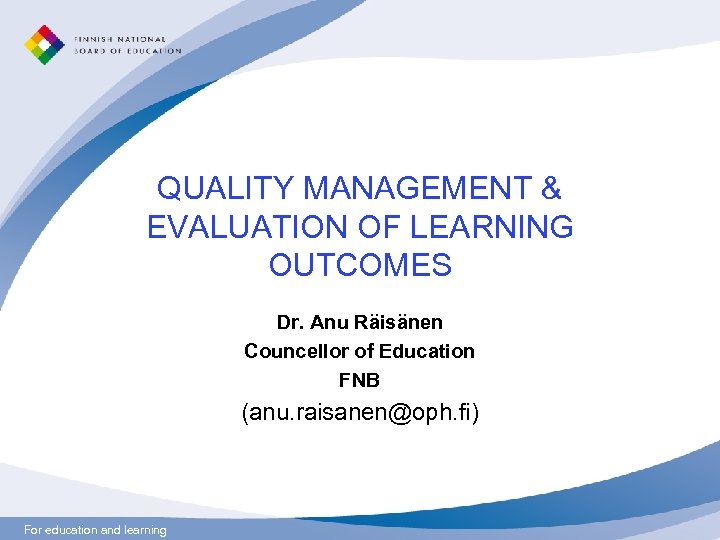 FINNISH NATIONAL
BOARD OF EDUCATION

QUALITY MANAGEMENT & EVALUATION OF LEARNING OUTCOMES

Dr. Anu Räisänen
Councellor of Education
FNB
(anu.raisanen@oph.fi)

For education and learning